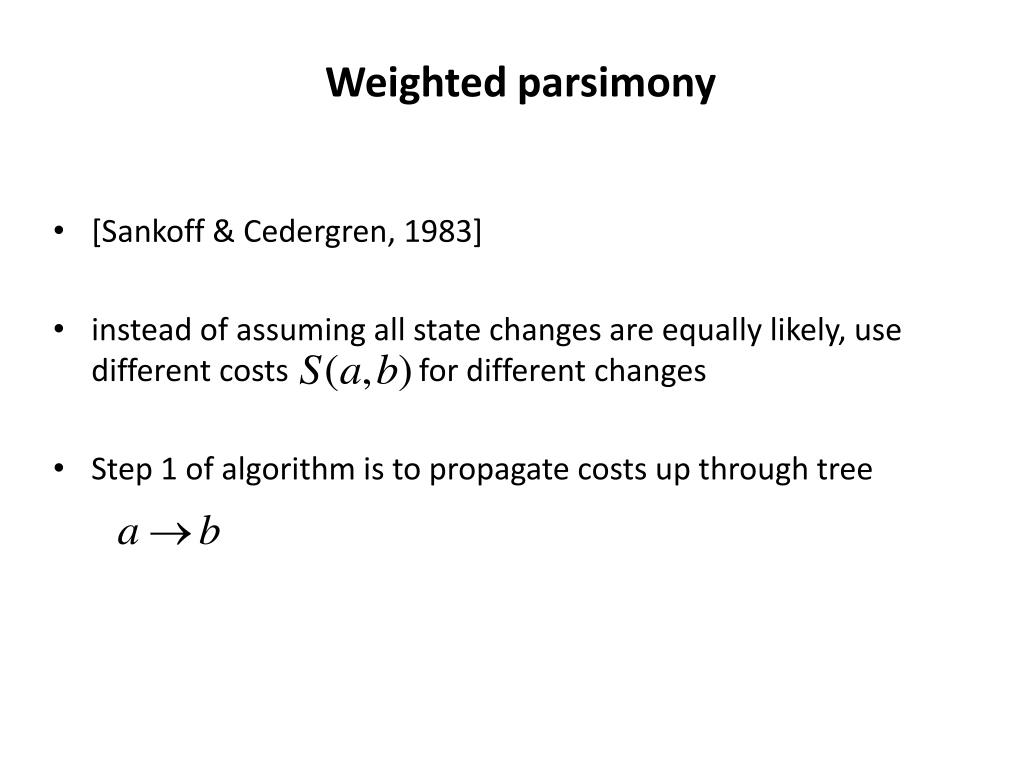 Weighted parsimony

• [Sankoff & Cedergren, 1983]

• instead of assuming all state changes are equally likely, use different costs $S(a,b)$ for different changes

• Step 1 of algorithm is to propagate costs up through tree

$a \rightarrow b$